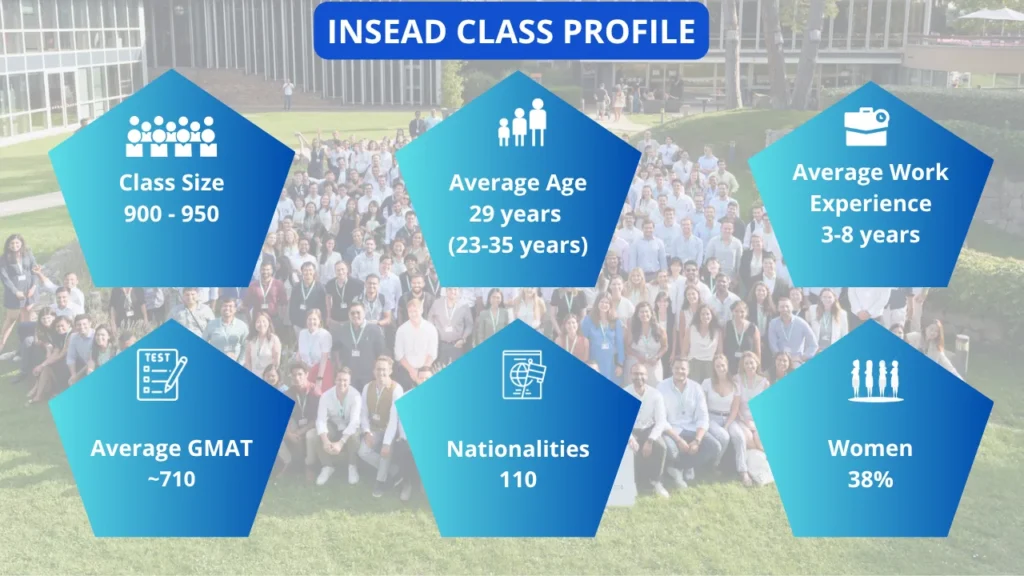 INSEAD CLASS PROFILE

Class Size
900 - 950

Average Age
29 years
(23-35 years)

Average Work Experience
3-8 years

TEST

Average GMAT
~710

Nationalities
110

Women
38%